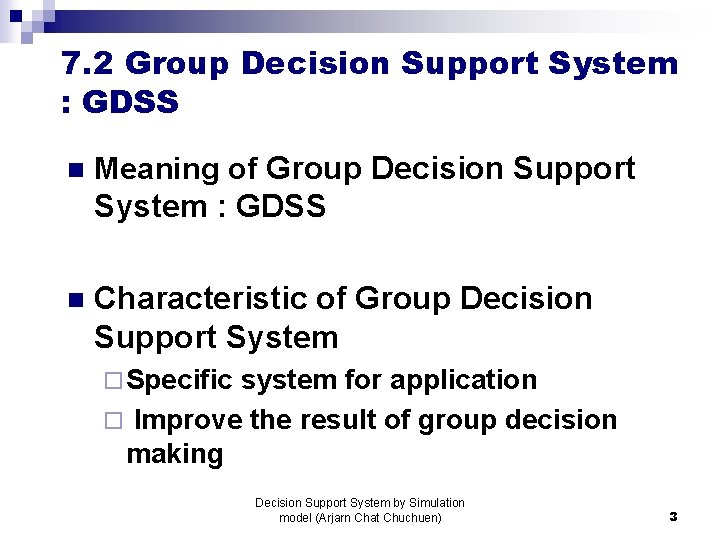 7.2 Group Decision Support System : GDSS

■ Meaning of Group Decision Support System : GDSS

■ Characteristic of Group Decision Support System

□ Specific system for application

□ Improve the result of group decision making

Decision Support System by Simulation model (Arjarn Chat Chuchuen)

3